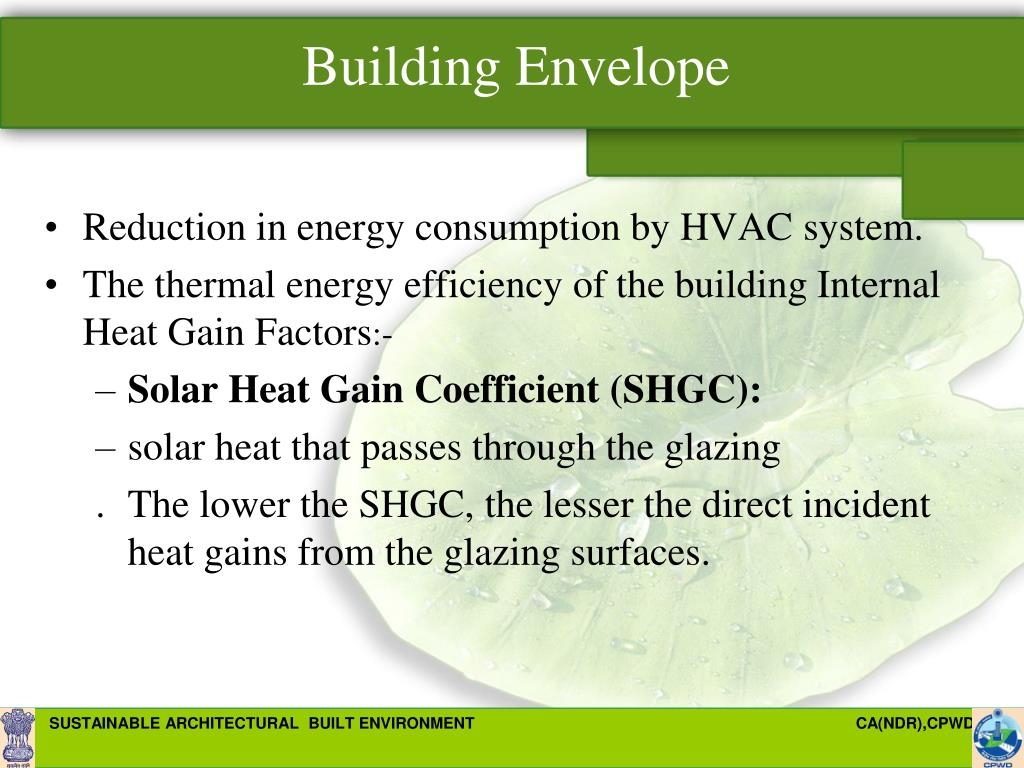 Building Envelope

• Reduction in energy consumption by HVAC system.

• The thermal energy efficiency of the building Internal Heat Gain Factors:-

– **Solar Heat Gain Coefficient (SHGC):**

– solar heat that passes through the glazing

. The lower the SHGC, the lesser the direct incident heat gains from the glazing surfaces.

SUSTAINABLE ARCHITECTURAL BUILT ENVIRONMENT

CA(NDR),CPWD

CPWD